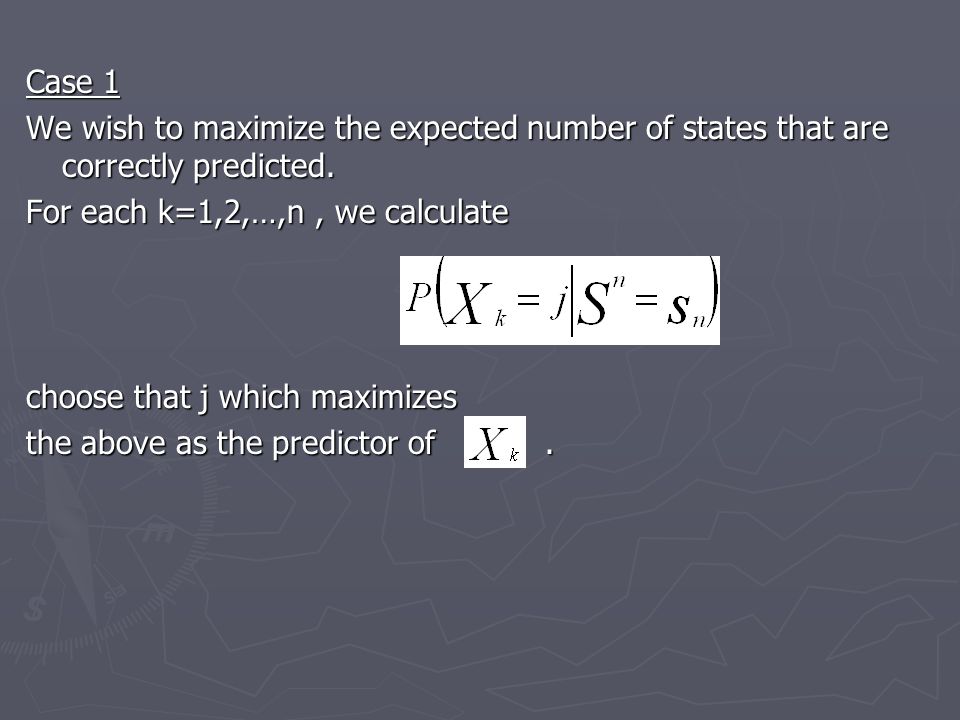 Case 1

We wish to maximize the expected number of states that are correctly predicted.

For each k=1,2,…,n , we calculate

$P\left(X_k = j \middle| S^n = s_n\right)$

choose that j which maximizes the above as the predictor of $X_k$ .